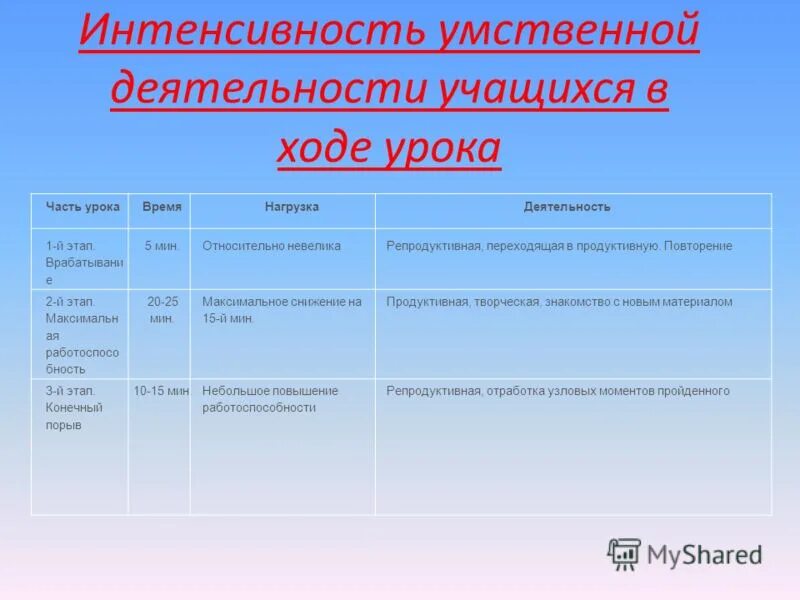 Интенсивность умственной деятельности учащихся в ходе урока

| Часть урока | Время | Нагрузка | Деятельность |
|---|---|---|---|
| 1-й этап. Врабатывание | 5 мин. | Относительно невелика | Репродуктивная, переходящая в продуктивную. Повторение |
| 2-й этап. Максимальная работоспособность | 20-25 мин. | Максимальное снижение на 15-й мин. | Продуктивная, творческая, знакомство с новым материалом |
| 3-й этап. Конечный порыв | 10-15 мин | Небольшое повышение работоспособности | Репродуктивная, отработка узловых моментов пройденного |

MyShared